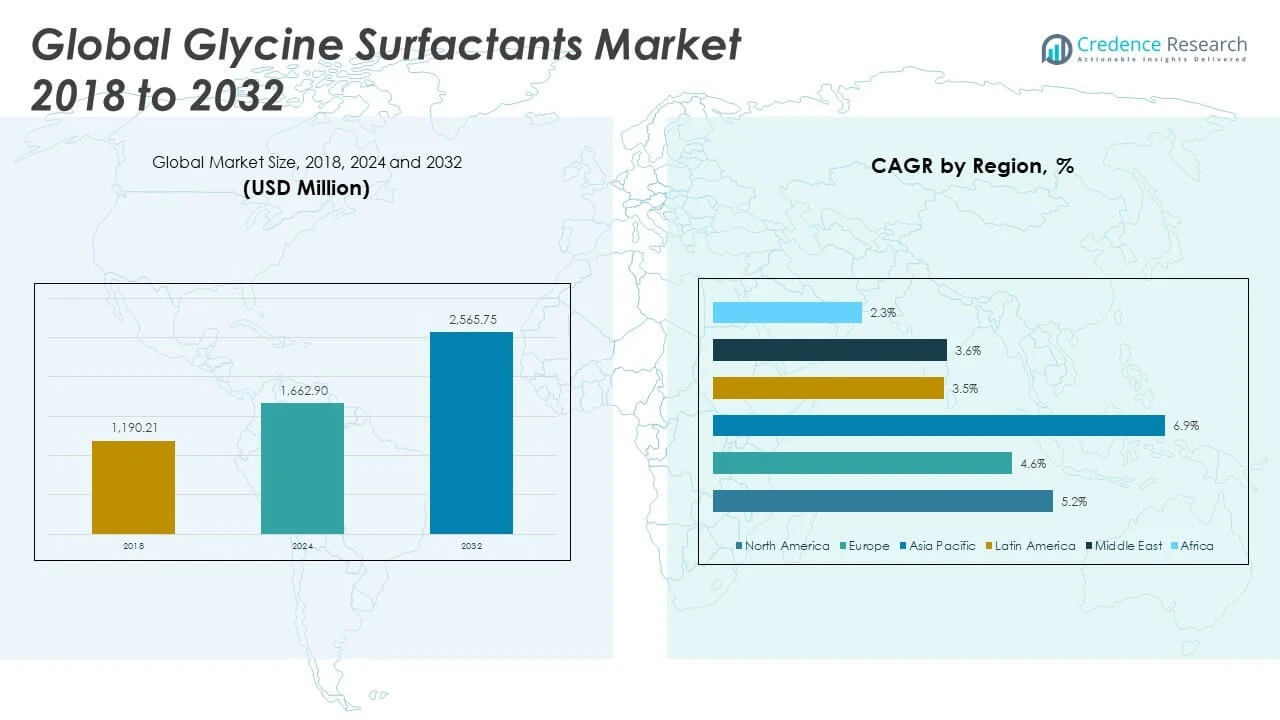 Global Glycine Surfactants Market 2018 to 2032

Credence Research
Actionable Insights Delivered

Global Market Size, 2018, 2024 and 2032
(USD Million)

1,190.21
1,662.90
2,565.75
2018
2024
2032

CAGR by Region, %

2.3%
3.6%
3.5%
6.9%
4.6%
5.2%

North America
Europe
Asia Pacific
Latin America
Middle East
Africa